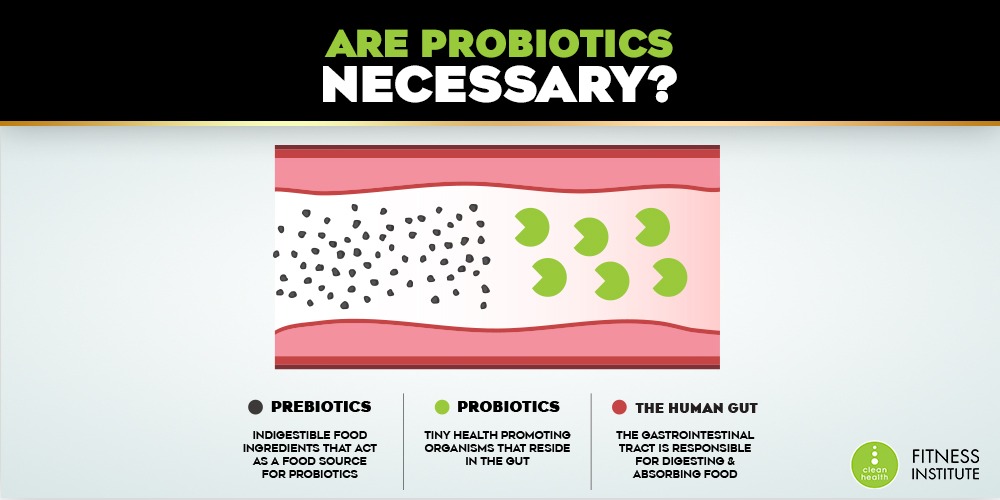 ARE PROBIOTICS NECESSARY?

PREBIOTICS

INDIGESTIBLE FOOD INGREDIENTS THAT ACT AS A FOOD SOURCE FOR PROBIOTICS

PROBIOTICS

TINY HEALTH PROMOTING ORGANISMS THAT RESIDE IN THE GUT

THE HUMAN GUT

THE GASTROINTESTINAL TRACT IS RESPONSIBLE FOR DIGESTING & ABSORBING FOOD

clean health

FITNESS INSTITUTE